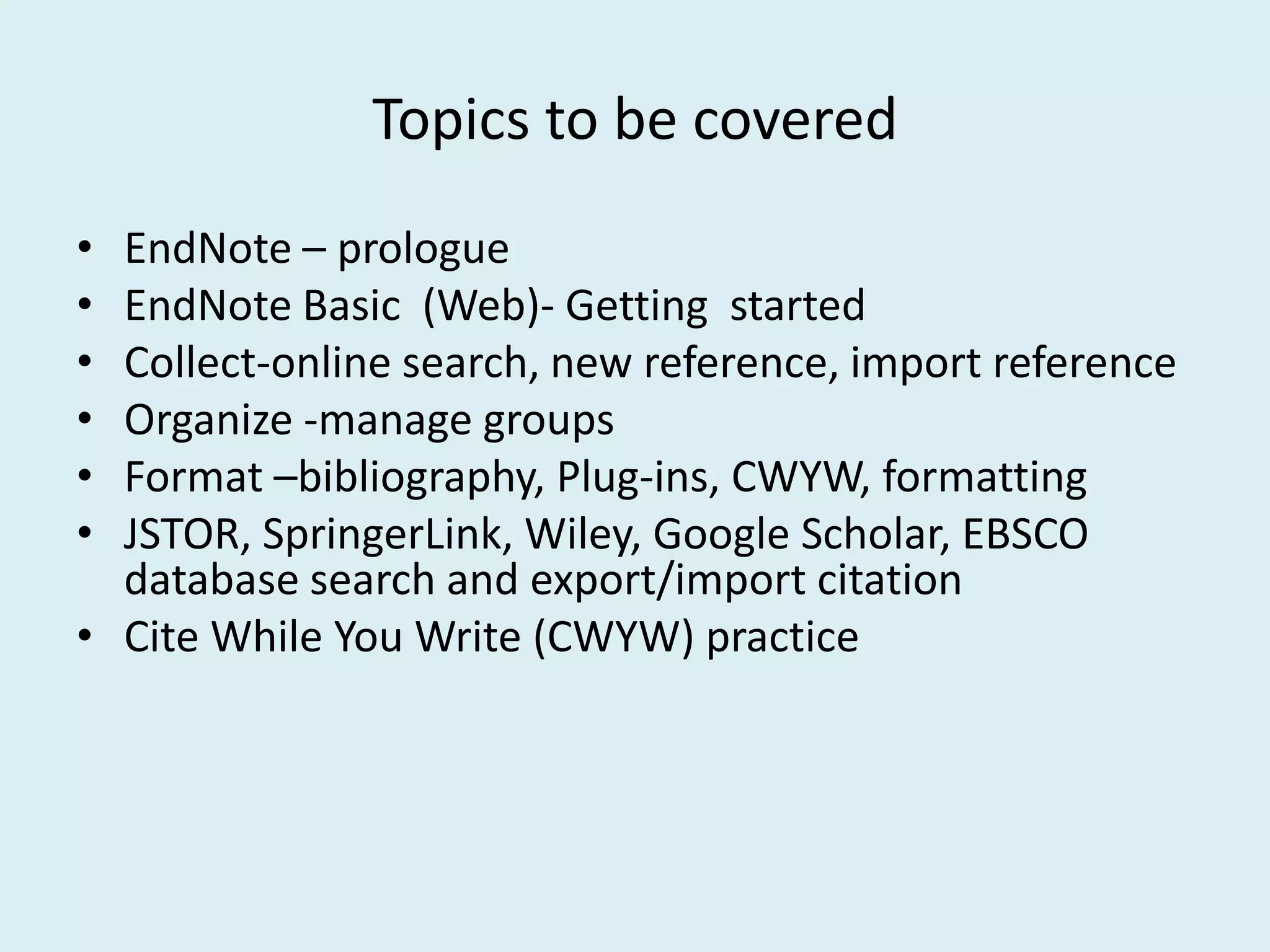 Topics to be covered

• EndNote – prologue
• EndNote Basic (Web)- Getting started
• Collect-online search, new reference, import reference
• Organize -manage groups
• Format –bibliography, Plug-ins, CWYW, formatting
• JSTOR, SpringerLink, Wiley, Google Scholar, EBSCO database search and export/import citation
• Cite While You Write (CWYW) practice